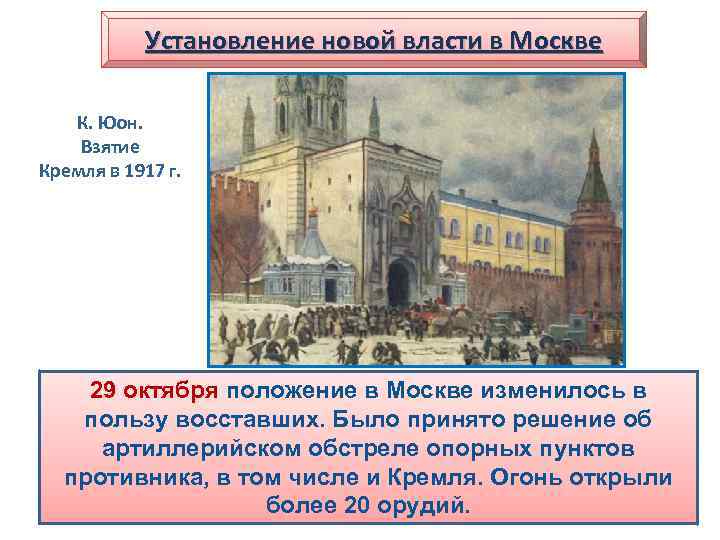 Установление новой власти в Москве

К. Юон. Взятие Кремля в 1917 г.

29 октября положение в Москве изменилось в пользу восставших. Было принято решение об артиллерийском обстреле опорных пунктов противника, в том числе и Кремля. Огонь открыли более 20 орудий.